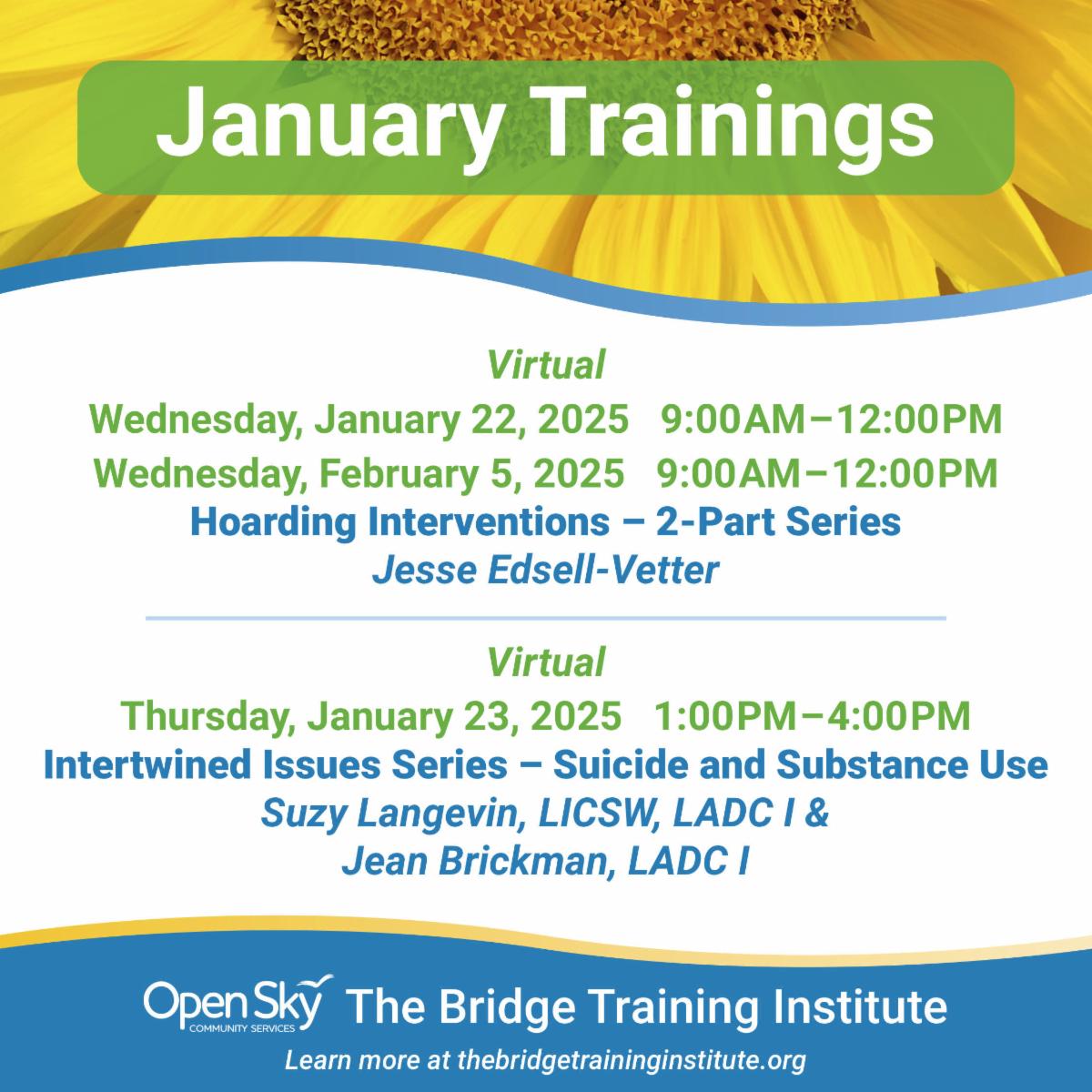 January Trainings

Virtual
Wednesday, January 22, 2025 9:00AM–12:00PM
Wednesday, February 5, 2025 9:00AM–12:00PM
Hoarding Interventions – 2-Part Series
Jesse Edsell-Vetter

Virtual
Thursday, January 23, 2025 1:00PM–4:00PM
Intertwined Issues Series – Suicide and Substance Use
Suzy Langevin, LICSW, LADC I &
Jean Brickman, LADC I

Open Sky COMMUNITY SERVICES The Bridge Training Institute
Learn more at thebridgetraininginstitute.org